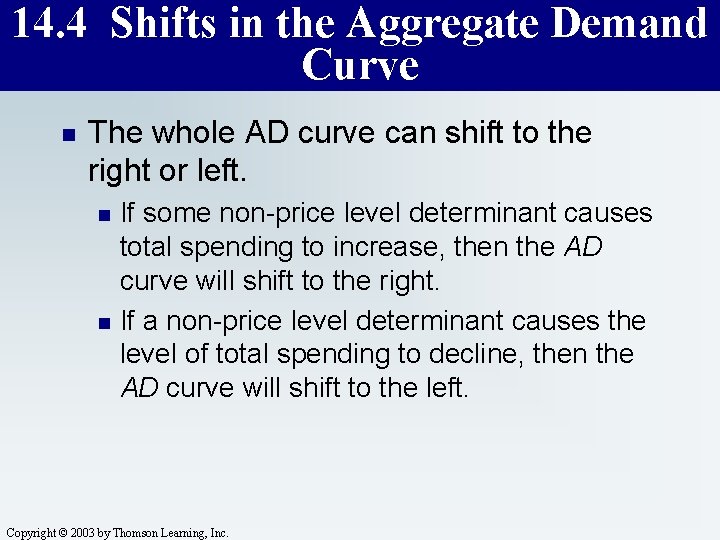 14.4 Shifts in the Aggregate Demand Curve

The whole AD curve can shift to the right or left.

If some non-price level determinant causes total spending to increase, then the AD curve will shift to the right.

If a non-price level determinant causes the level of total spending to decline, then the AD curve will shift to the left.

Copyright © 2003 by Thomson Learning, Inc.